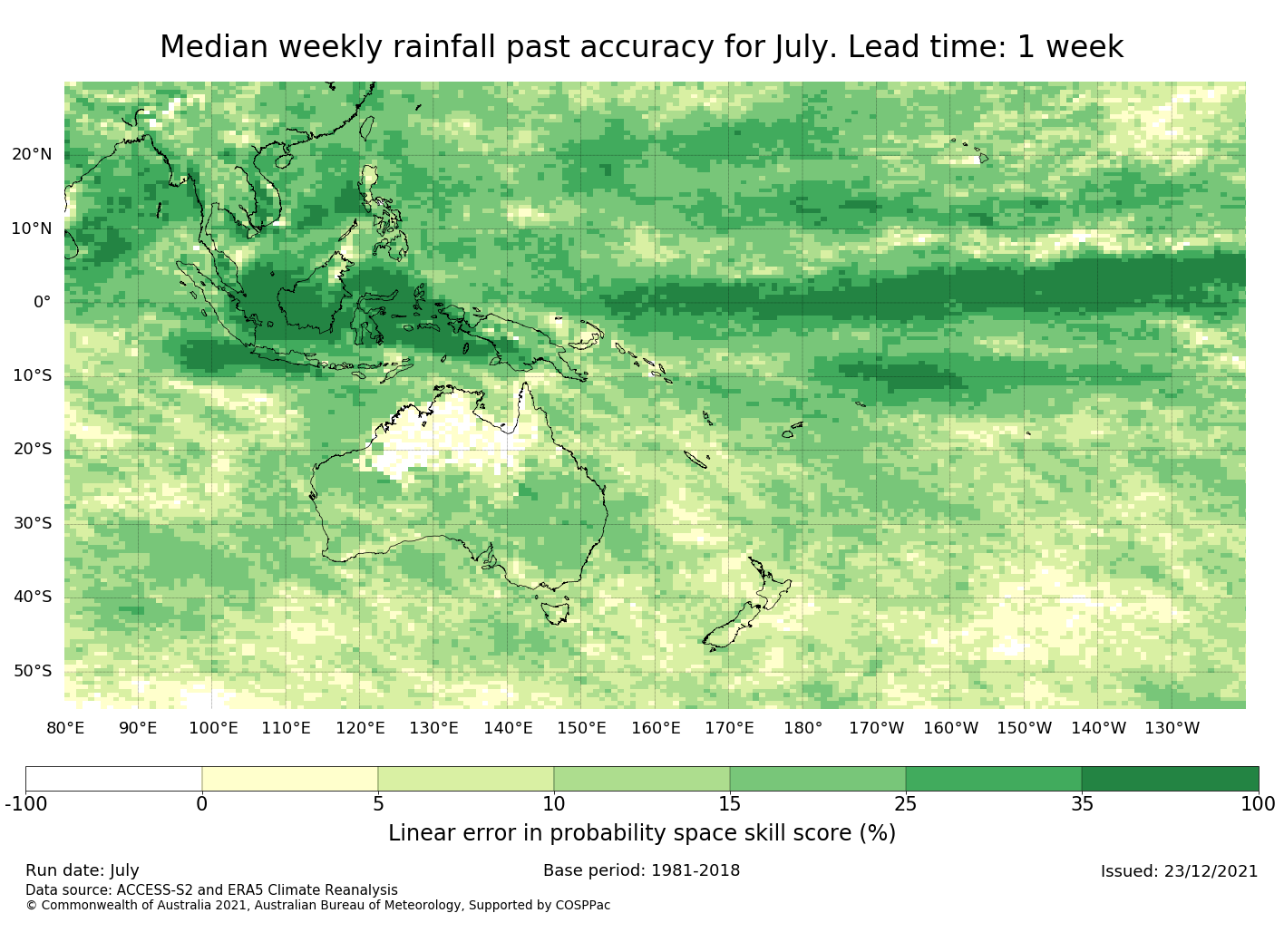 Median weekly rainfall past accuracy for July. Lead time: 1 week

20°N
10°N
0°
10°S
20°S
30°S
40°S
50°S

80°E 90°E 100°E 110°E 120°E 130°E 140°E 150°E 160°E 170°E 180° 170°W 160°W 150°W 140°W 130°W

-100 0 5 10 15 25 35 100

Linear error in probability space skill score (%)

Run date: July
Base period: 1981-2018
Issued: 23/12/2021
Data source: ACCESS-S2 and ERA5 Climate Reanalysis
© Commonwealth of Australia 2021, Australian Bureau of Meteorology, Supported by COSPPac